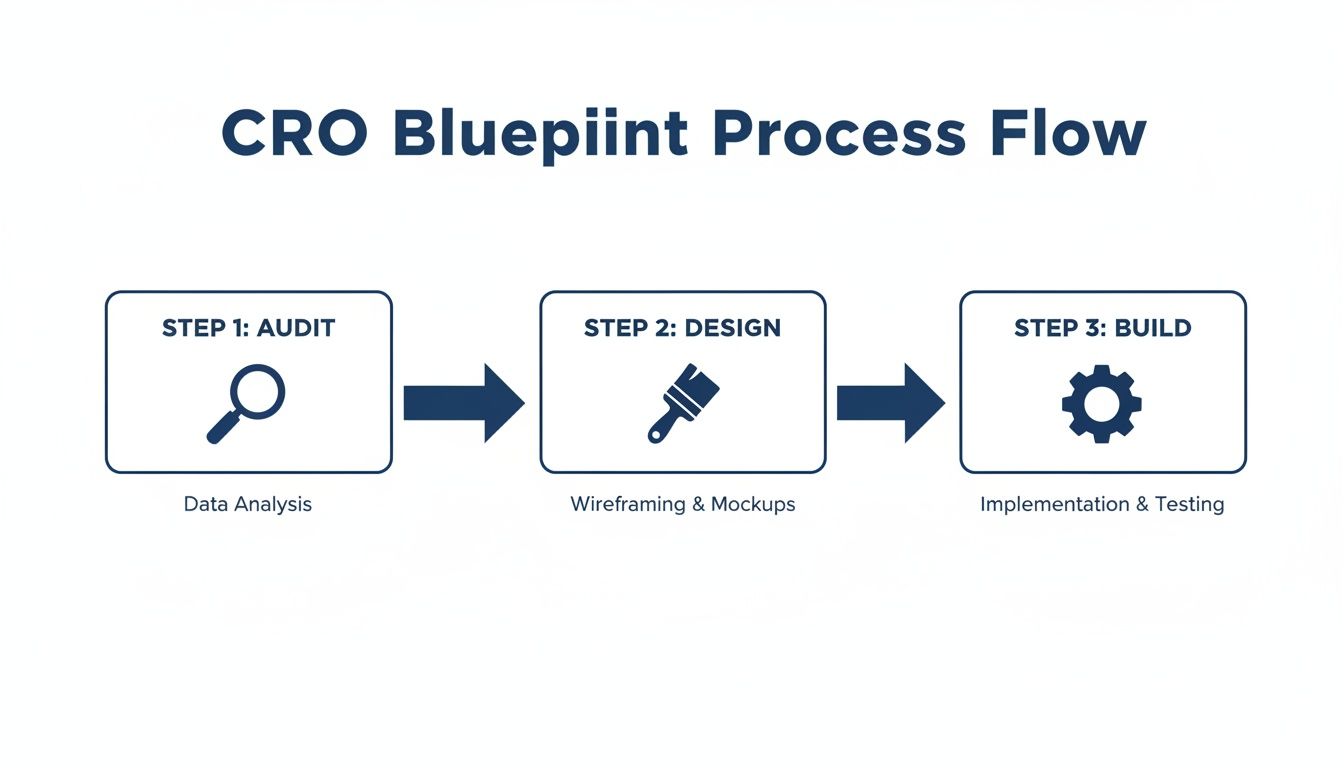 CRO Bluepiint Process Flow

STEP 1: AUDIT

Data Analysis

STEP 2: DESIGN

Wireframing & Mockups

STEP 3: BUILD

Implementation & Testing